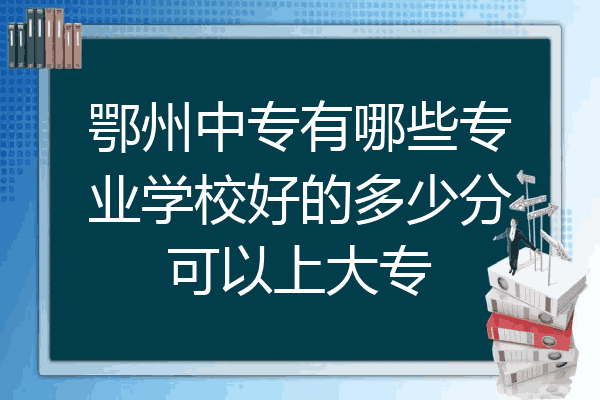 鄂州中专有哪些专业学校好的多少分可以上大专